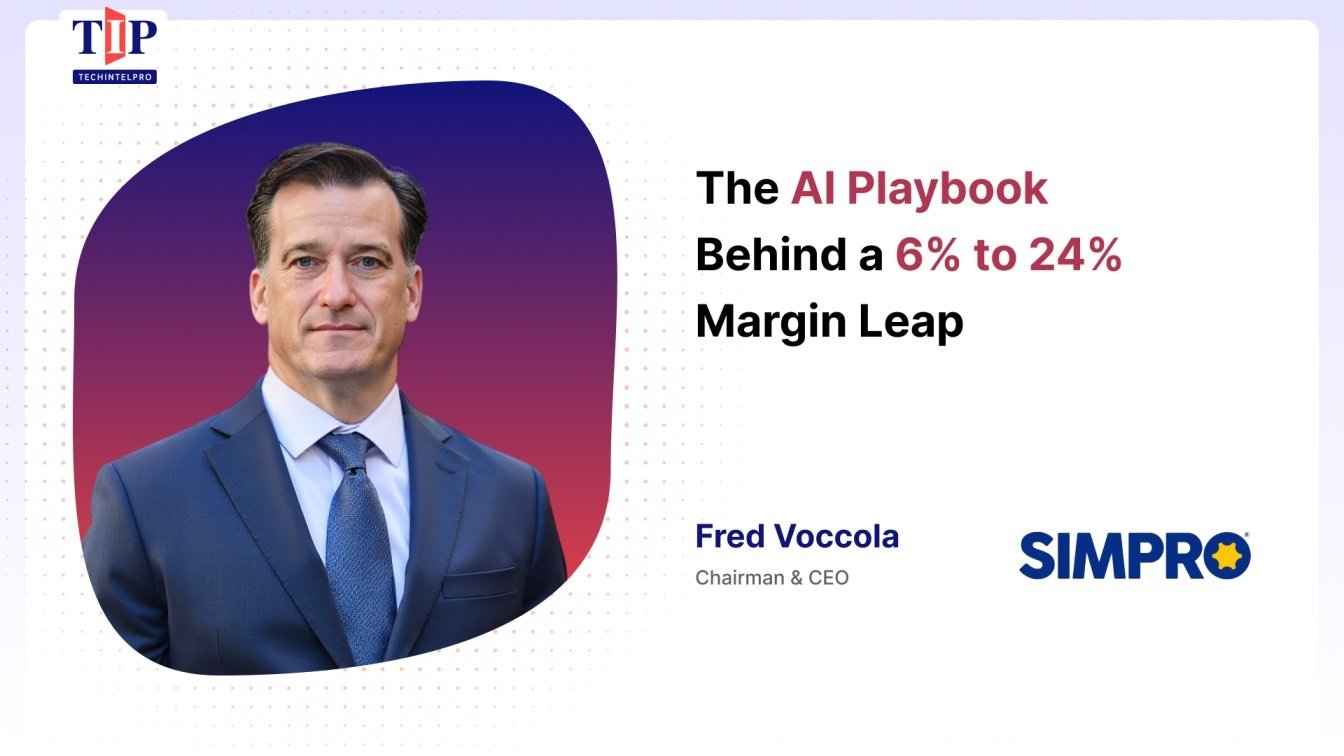 TIP
TECHINTELPRO

The AI Playbook Behind a 6% to 24% Margin Leap

Fred Voccola
Chairman & CEO

SIMPRO